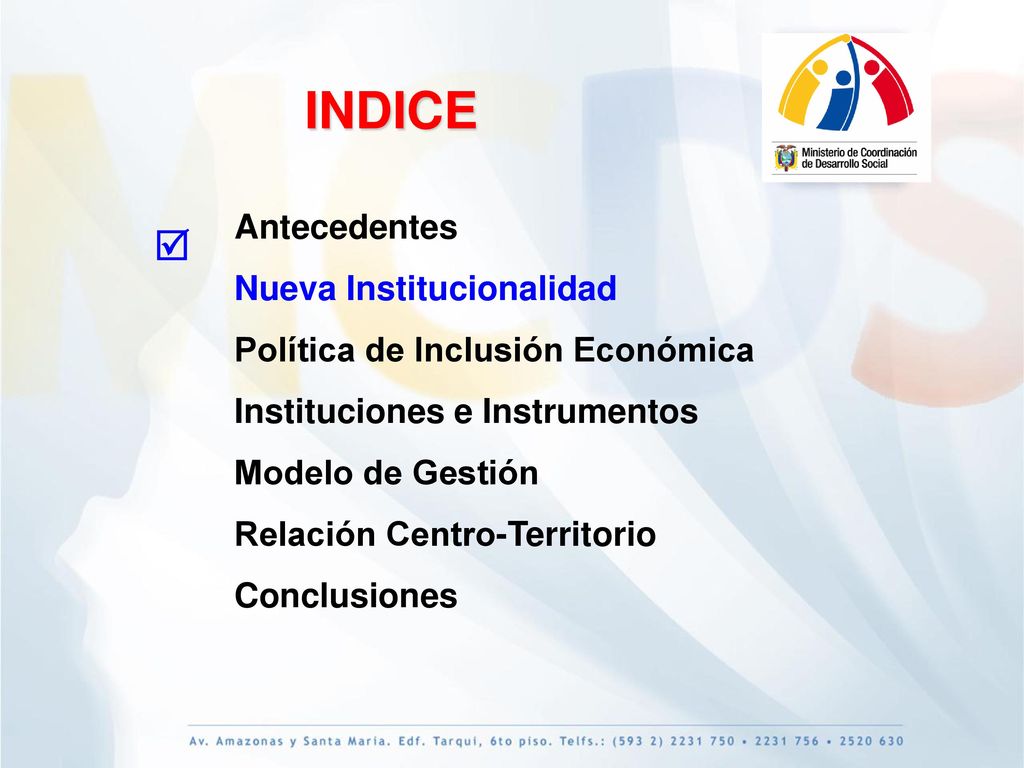 INDICE

Ministerio de Coordinación de Desarrollo Social

Antecedentes
Nueva Institucionalidad
Política de Inclusión Económica
Instituciones e Instrumentos
Modelo de Gestión
Relación Centro-Territorio
Conclusiones

Av. Amazonas y Santa Maria. Edf. Tarqui, 6to piso. Telfs.: (593 2) 2231 750 • 2231 756 • 2520 630